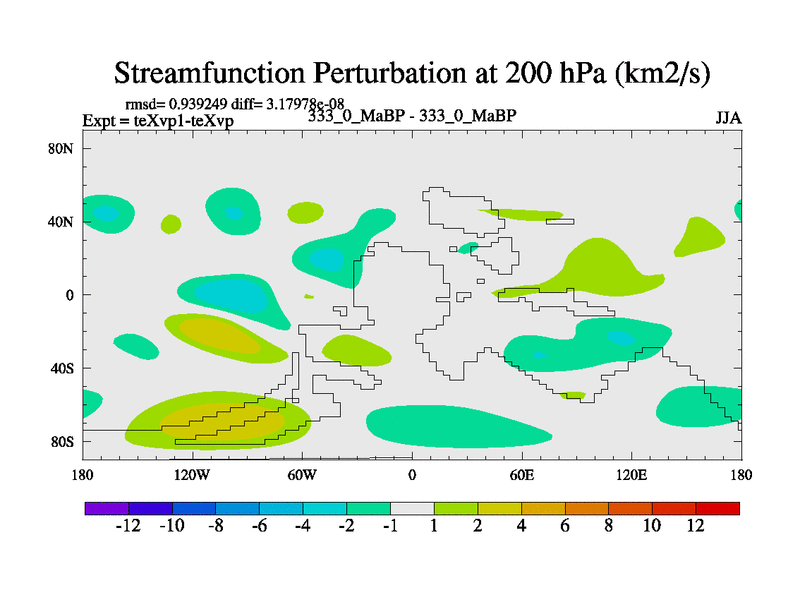 Streamfunction Perturbation at 200 hPa (km2/s)

rmsd= 0.939249 diff= 3.17978e-08
Expt = teXvp1-teXvp
333_0_MaBP - 333_0_MaBP
JJA

80N
40N
0
40S
80S

180
120W
60W
0
60E
120E
180

-12 -10 -8 -6 -4 -2 -1 1 2 4 6 8 10 12